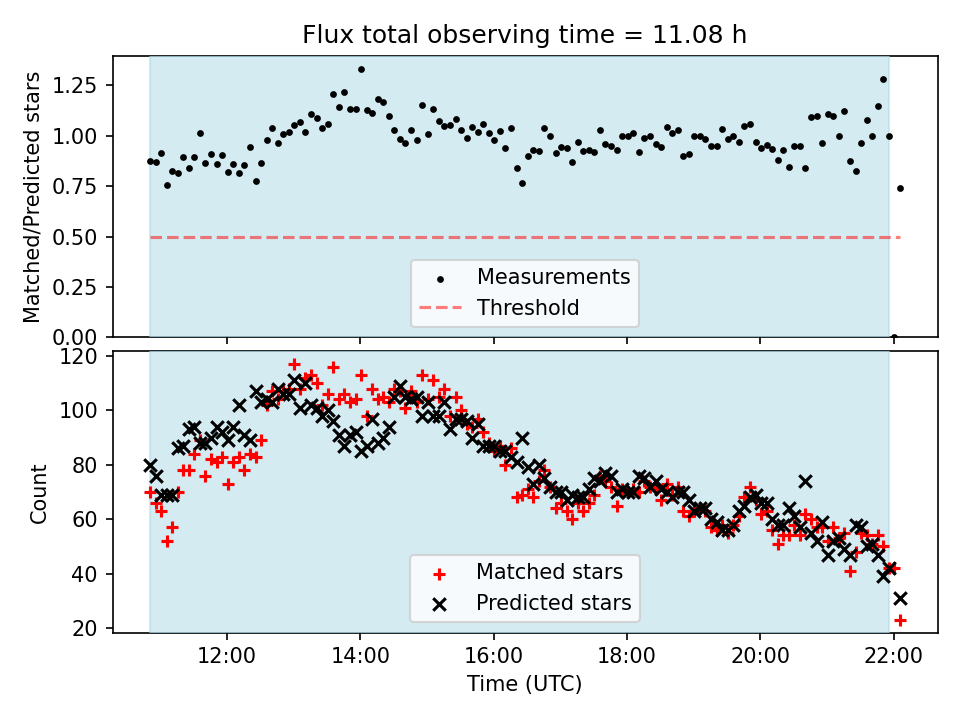 Flux total observing time = 11.08 h

Matched/Predicted stars

1.25
1.00
0.75
0.50
0.25
0.00

Measurements
Threshold

Count

120
100
80
60
40
20

Matched stars
Predicted stars

12:00
14:00
16:00
18:00
20:00
22:00

Time (UTC)